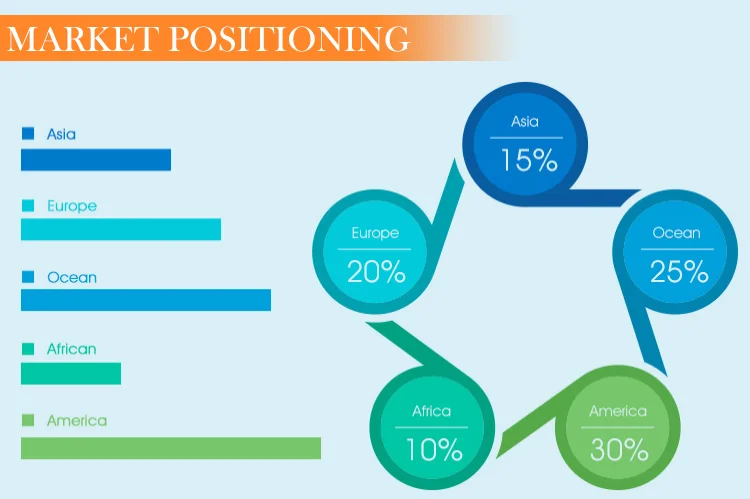 MARKET POSITIONING

Asia

Europe

Ocean

African

America

Asia
15%

Europe
20%

Ocean
25%

Africa
10%

America
30%